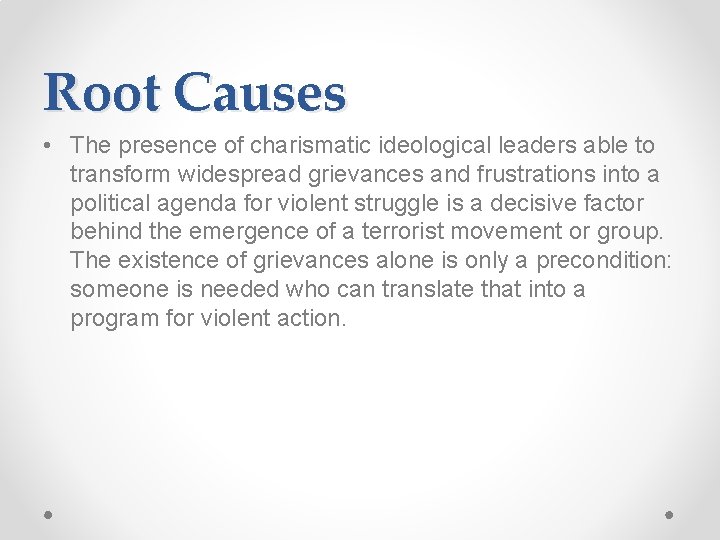 Root Causes

• The presence of charismatic ideological leaders able to transform widespread grievances and frustrations into a political agenda for violent struggle is a decisive factor behind the emergence of a terrorist movement or group. The existence of grievances alone is only a precondition: someone is needed who can translate that into a program for violent action.